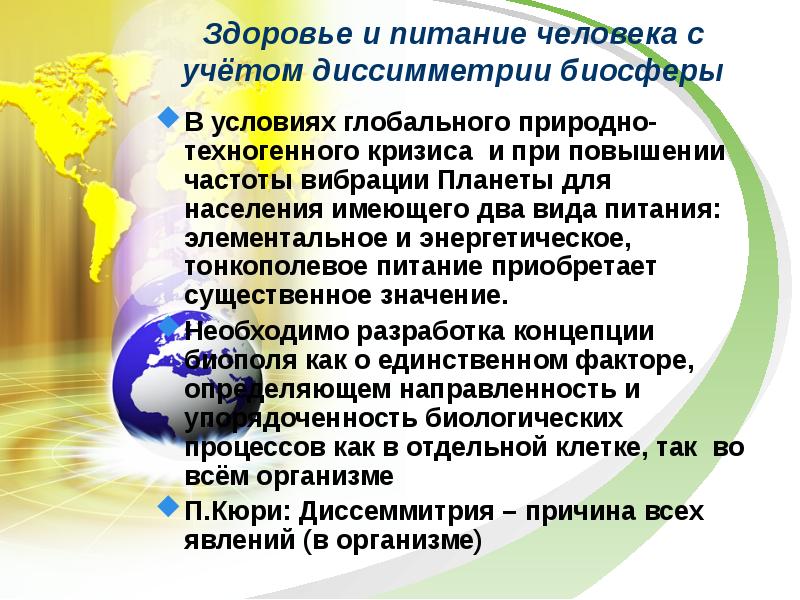 Здоровье и питание человека с учётом диссимметрии биосферы

В условиях глобального природно-техногенного кризиса  и при повышении частоты вибрации Планеты для населения имеющего два вида питания: элементальное и энергетическое, тонкополевое питание приобретает существенное значение.

Необходимо разработка концепции биополя как о единственном факторе, определяющем направленность и упорядоченность биологических процессов как в отдельной клетке, так  во всём организме

П.Кюри: Диссеммитрия – причина всех явлений (в организме)